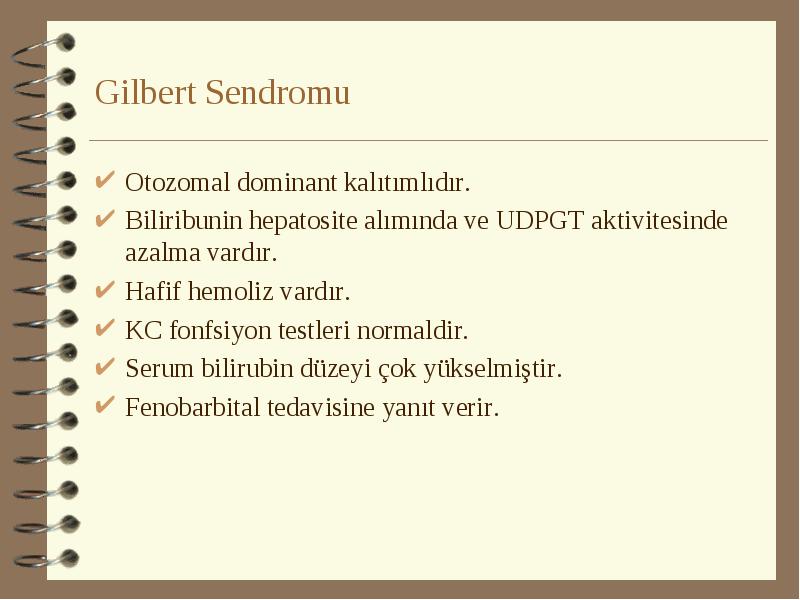 Gilbert Sendromu

✔ Otozomal dominant kalıtımlıdır.
✔ Biliribunin hepatosite alımında ve UDPGT aktivitesinde azalma vardır.
✔ Hafif hemoliz vardır.
✔ KC fonfsiyon testleri normaldir.
✔ Serum bilirubin düzeyi çok yükselmiştir.
✔ Fenobarbital tedavisine yanıt verir.